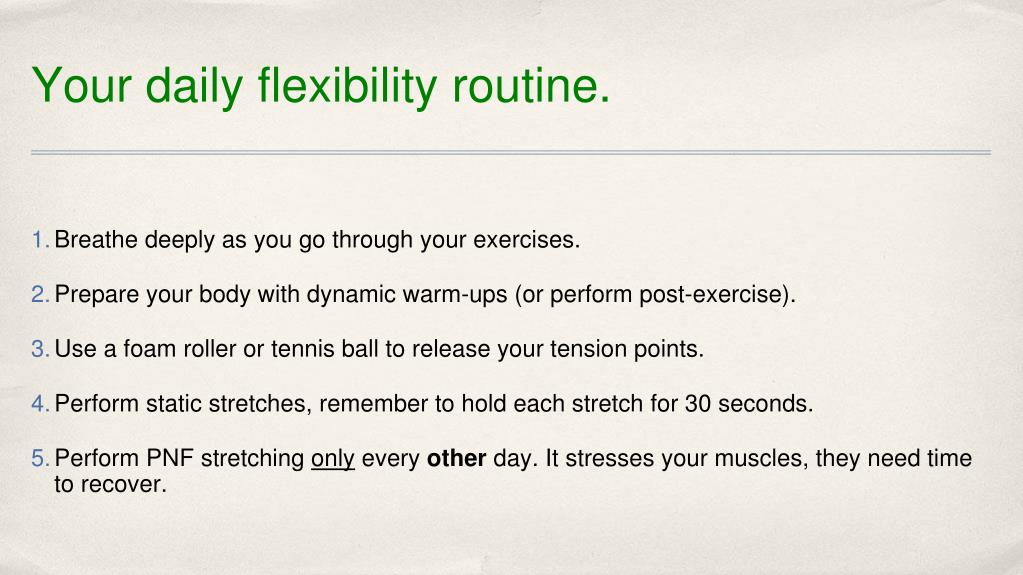 Your daily flexibility routine.

1. Breathe deeply as you go through your exercises.

2. Prepare your body with dynamic warm-ups (or perform post-exercise).

3. Use a foam roller or tennis ball to release your tension points.

4. Perform static stretches, remember to hold each stretch for 30 seconds.

5. Perform PNF stretching only every other day. It stresses your muscles, they need time to recover.